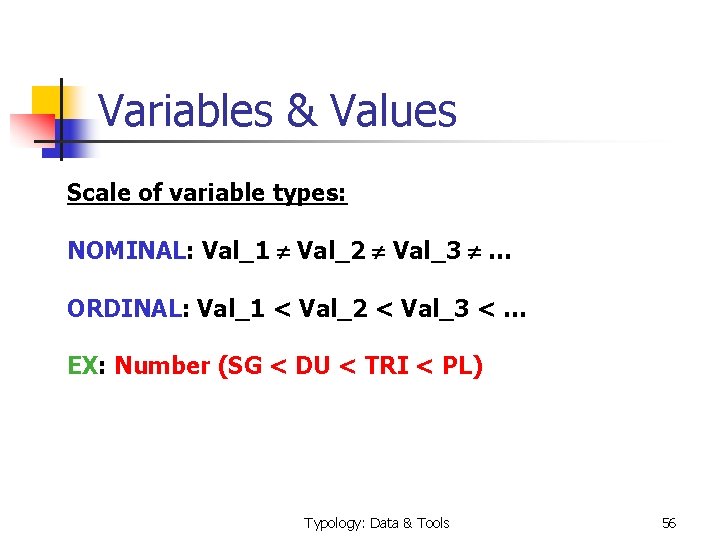 Variables & Values

Scale of variable types:

NOMINAL: Val_1 $\neq$ Val_2 $\neq$ Val_3 $\neq$ …

ORDINAL: Val_1 < Val_2 < Val_3 < …

EX: Number (SG < DU < TRI < PL)

Typology: Data & Tools

56